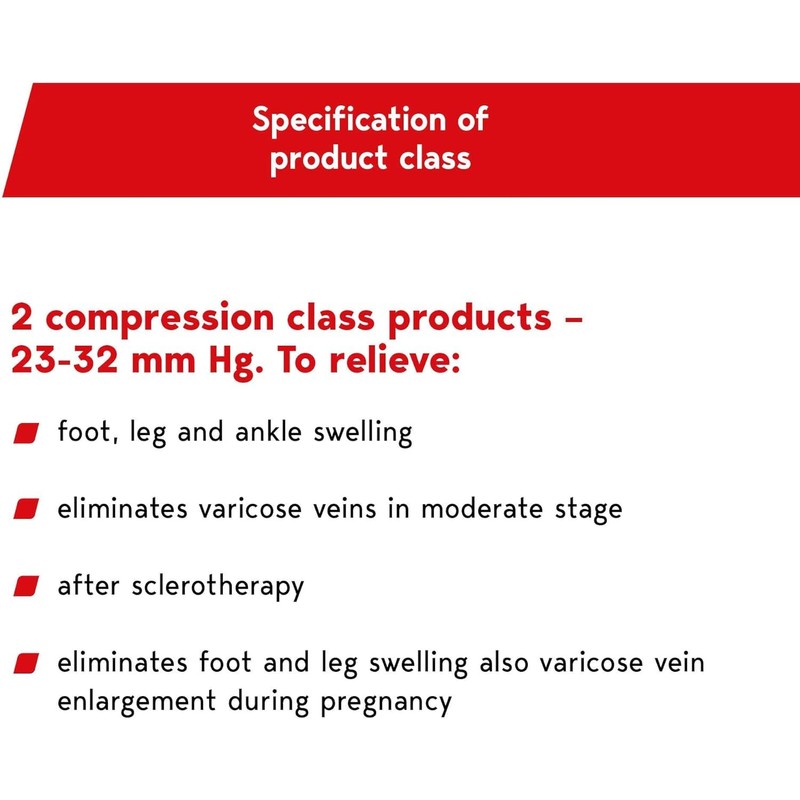 Specification of product class

2 compression class products – 23-32 mm Hg. To relieve:

foot, leg and ankle swelling

eliminates varicose veins in moderate stage

after sclerotherapy

eliminates foot and leg swelling also varicose vein enlargement during pregnancy